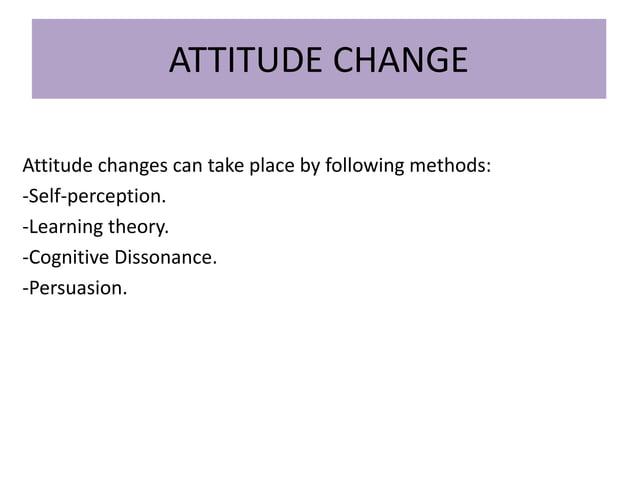 ATTITUDE CHANGE

Attitude changes can take place by following methods:
-Self-perception.
-Learning theory.
-Cognitive Dissonance.
-Persuasion.